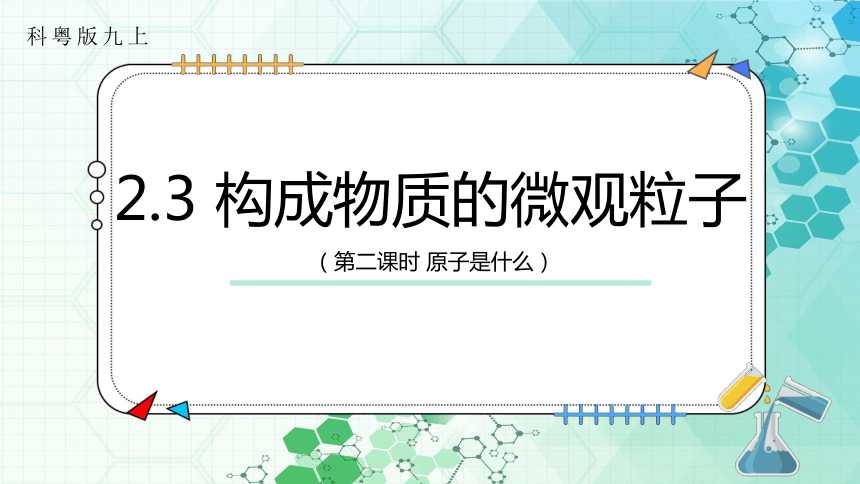 科粤版九上

2.3 构成物质的微观粒子

（第二课时 原子是什么）